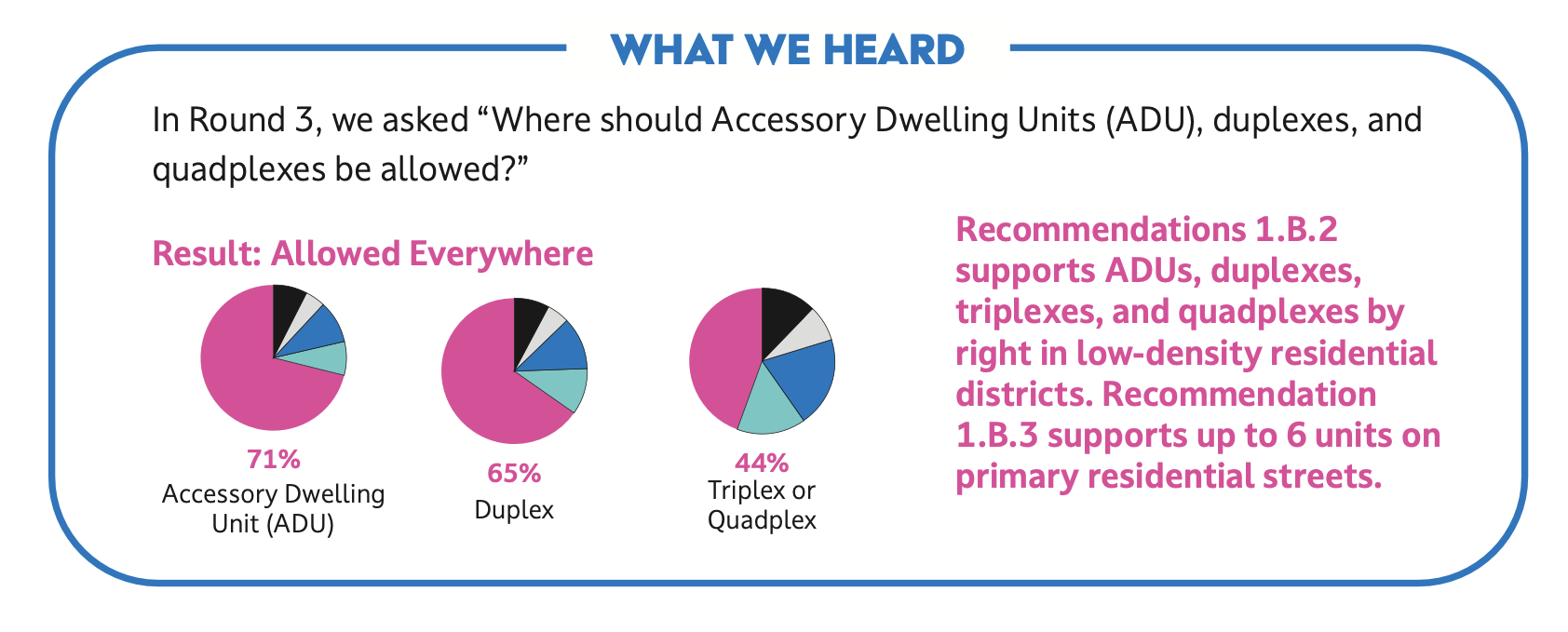 WHAT WE HEARD

In Round 3, we asked “Where should Accessory Dwelling Units (ADU), duplexes, and quadplexes be allowed?”

Result: Allowed Everywhere

71%
Accessory Dwelling Unit (ADU)

65%
Duplex

44%
Triplex or Quadplex

Recommendations 1.B.2 supports ADUs, duplexes, triplexes, and quadplexes by right in low-density residential districts. Recommendation 1.B.3 supports up to 6 units on primary residential streets.